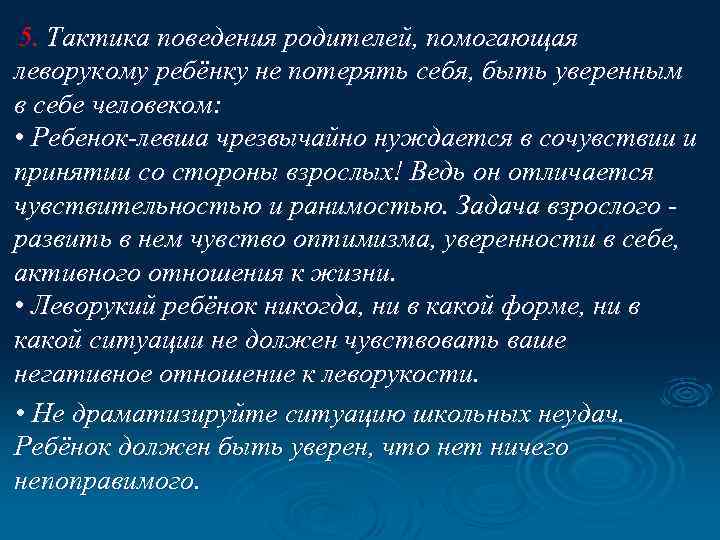 5. Тактика поведения родителей, помогающая леворукому ребёнку не потерять себя, быть уверенным в себе человеком:
• Ребенок-левша чрезвычайно нуждается в сочувствии и принятии со стороны взрослых! Ведь он отличается чувствительностью и ранимостью. Задача взрослого - развить в нем чувство оптимизма, уверенности в себе, активного отношения к жизни.
• Леворукий ребёнок никогда, ни в какой форме, ни в какой ситуации не должен чувствовать ваше негативное отношение к леворукости.
• Не драматизируйте ситуацию школьных неудач. Ребёнок должен быть уверен, что нет ничего непоправимого.